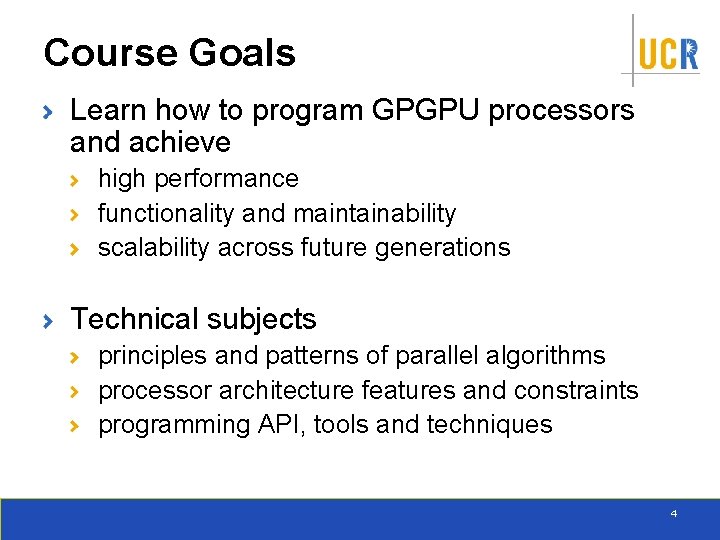 Course Goals

UCR

› Learn how to program GPGPU processors and achieve
› high performance
› functionality and maintainability
› scalability across future generations

› Technical subjects
› principles and patterns of parallel algorithms
› processor architecture features and constraints
› programming API, tools and techniques

4